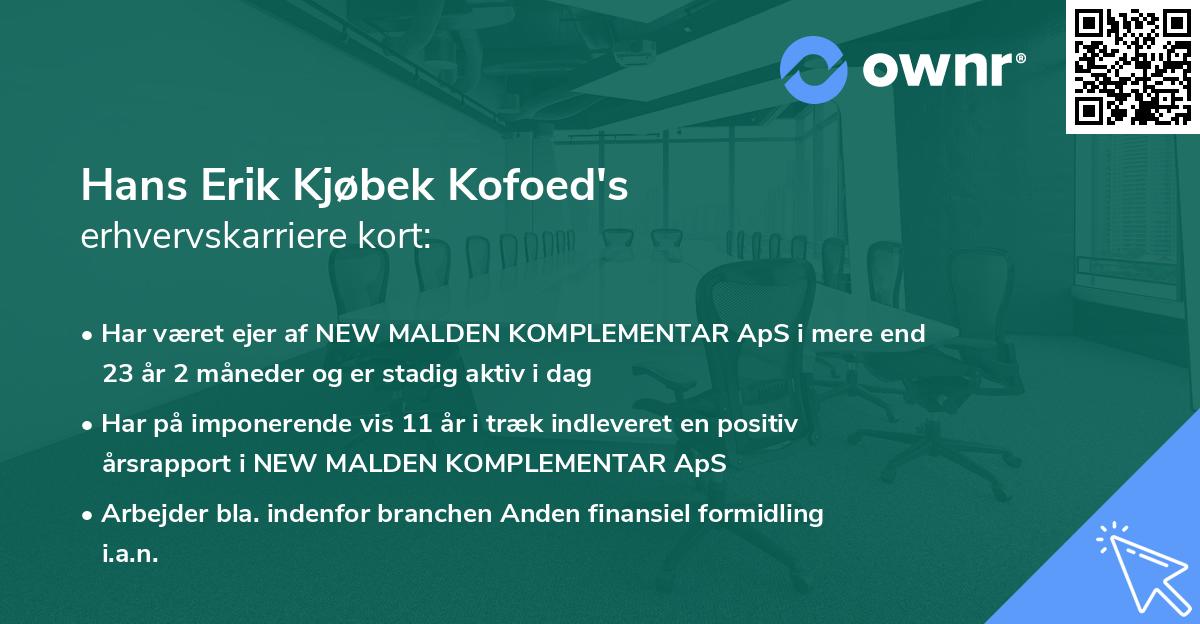 ownr®

Hans Erik Kjøbek Kofoed's
erhvervskarriere kort:

• Har været ejer af NEW MALDEN KOMPLEMENTAR ApS i mere end 23 år 2 måneder og er stadig aktiv i dag

• Har på imponerende vis 11 år i træk indleveret en positiv årsrapport i NEW MALDEN KOMPLEMENTAR ApS

• Arbejder bla. indenfor branchen Anden finansiel formidling i.a.n.